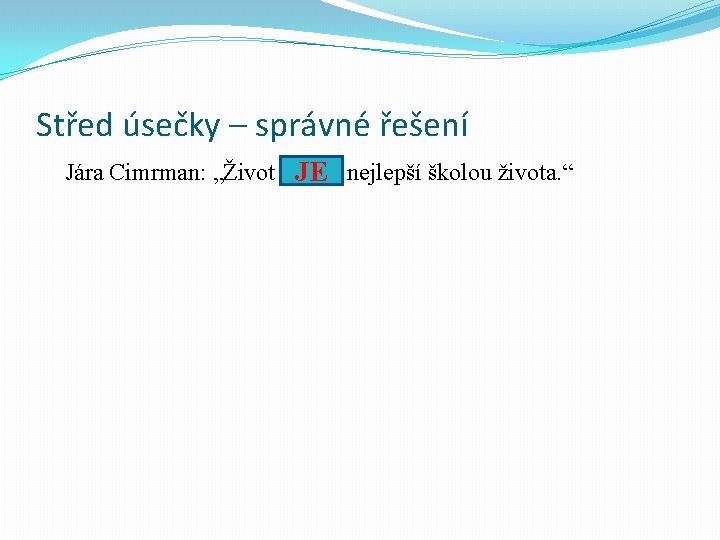 Střed úsečky – správné řešení

Jára Cimrman: „Život JE nejlepší školou života.“